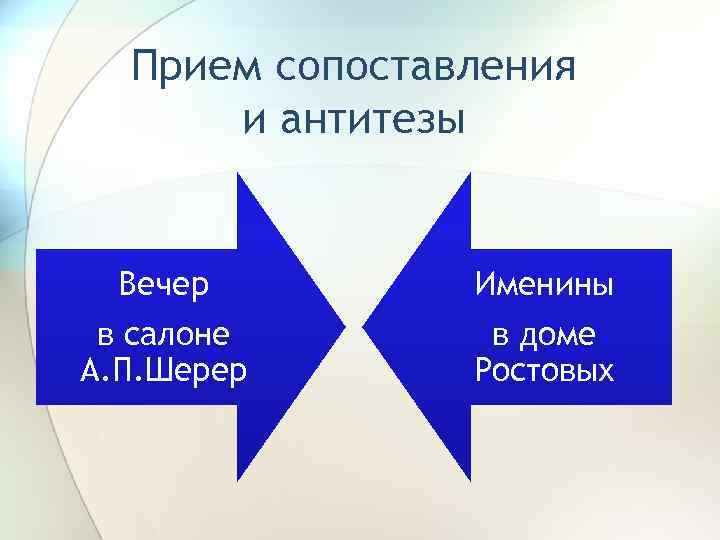 Прием сопоставления и антитезы

Вечер

в салоне А.П.Шерер

Именины

в доме Ростовых